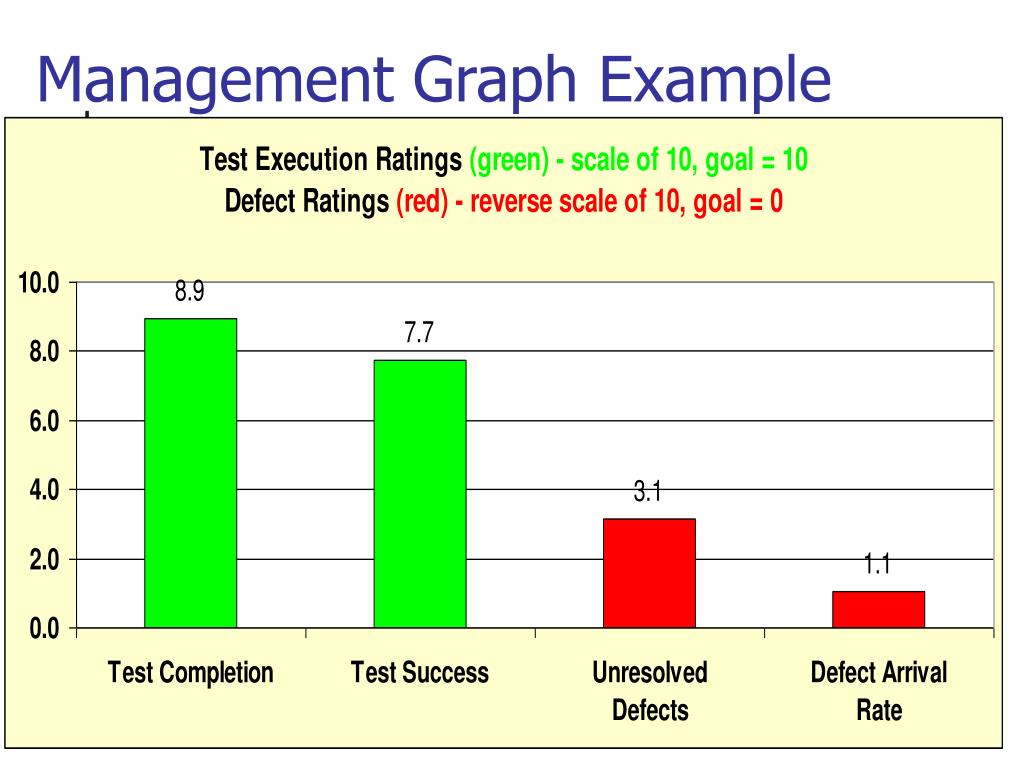 Management Graph Example

Test Execution Ratings (green) - scale of 10, goal = 10
Defect Ratings (red) - reverse scale of 10, goal = 0

10.0
8.0
6.0
4.0
2.0
0.0

8.9
7.7
3.1
1.1

Test Completion
Test Success
Unresolved Defects
Defect Arrival Rate